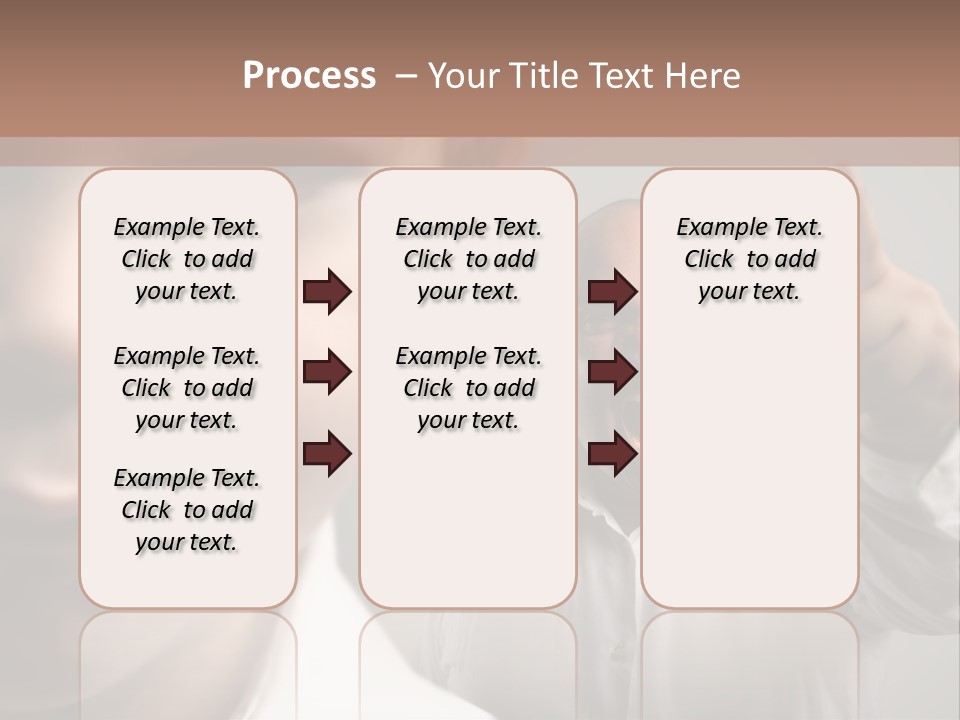 Process – Your Title Text Here

Example Text. Click to add your text.

Example Text. Click to add your text.

Example Text. Click to add your text.

Example Text. Click to add your text.

Example Text. Click to add your text.

Example Text. Click to add your text.